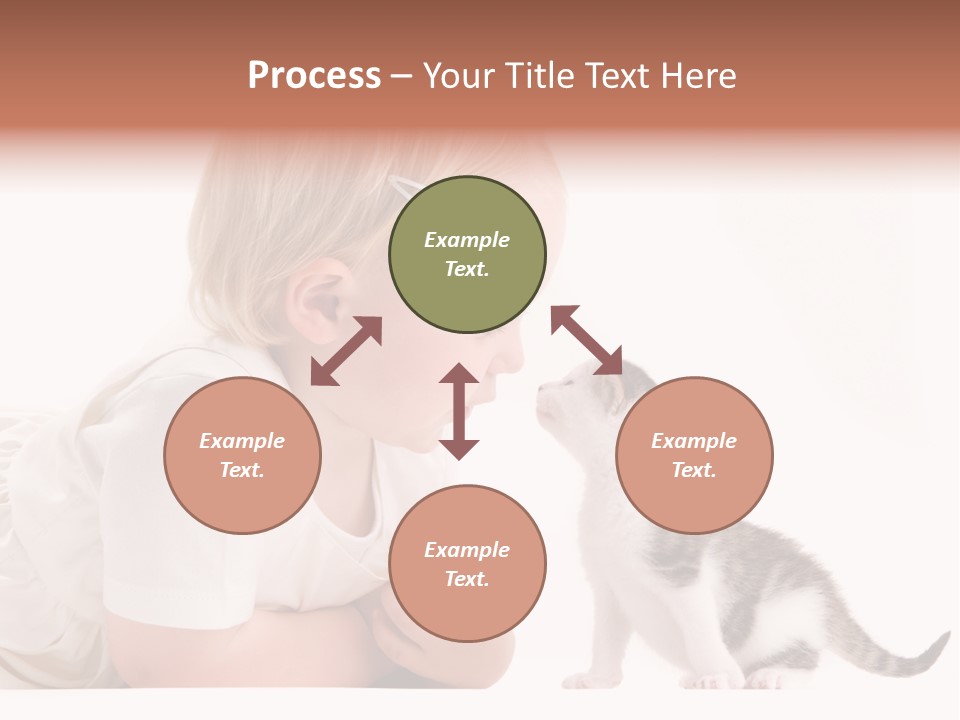 Process – Your Title Text Here

Example Text.

Example Text.

Example Text.

Example Text.